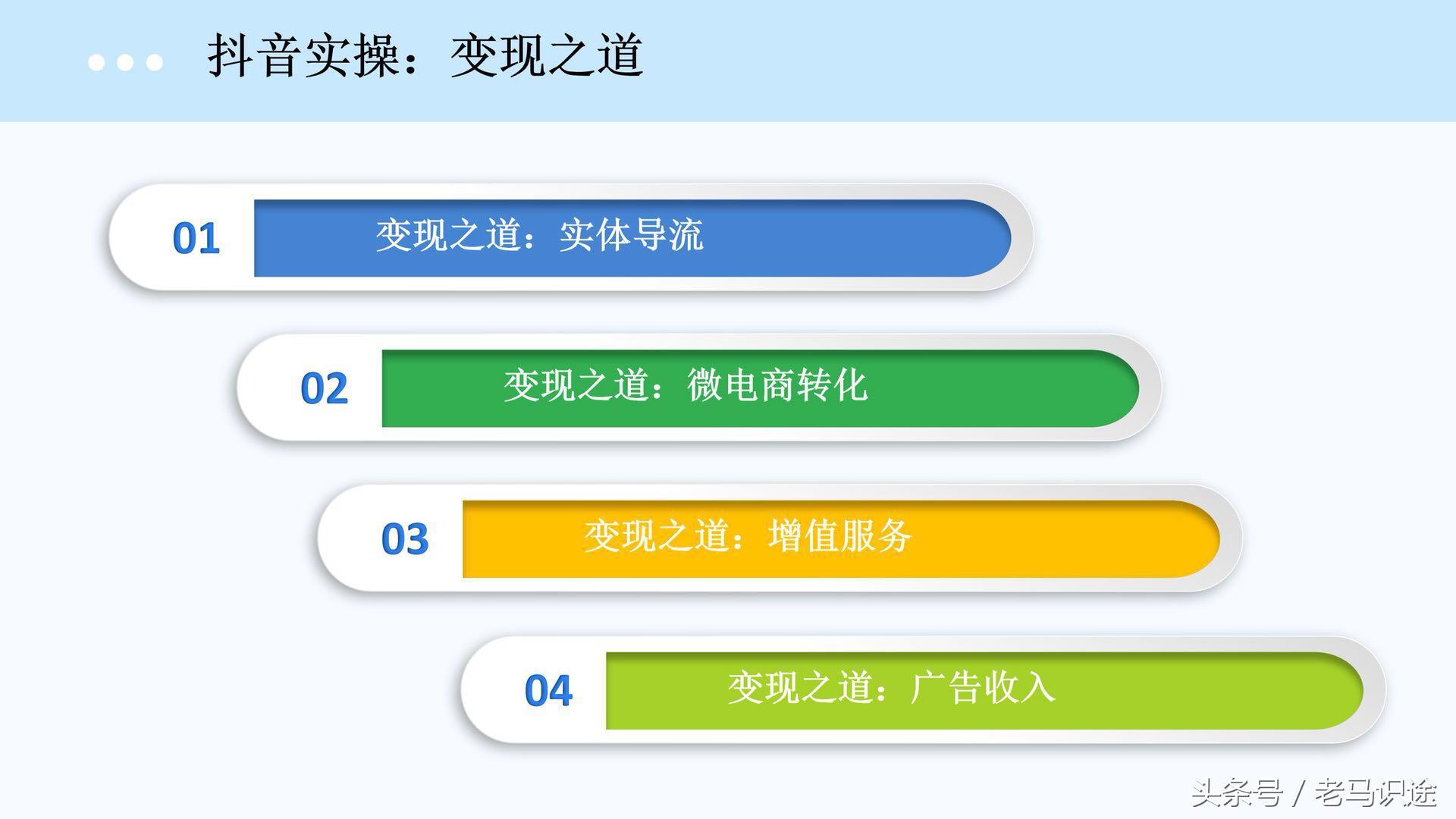 抖音实操：变现之道

01 变现之道：实体导流

02 变现之道：微电商转化

03 变现之道：增值服务

04 变现之道：广告收入

头条号 / 老马识途